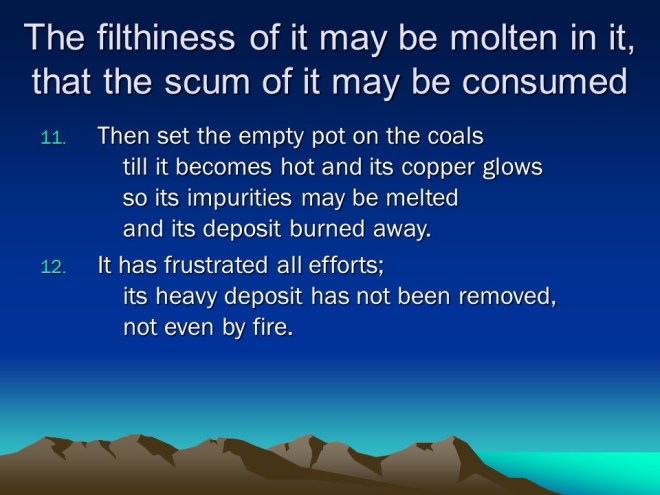 The filthiness of it may be molten in it, that the scum of it may be consumed

11. Then set the empty pot on the coals
till it becomes hot and its copper glows
so its impurities may be melted
and its deposit burned away.

12. It has frustrated all efforts;
its heavy deposit has not been removed,
not even by fire.